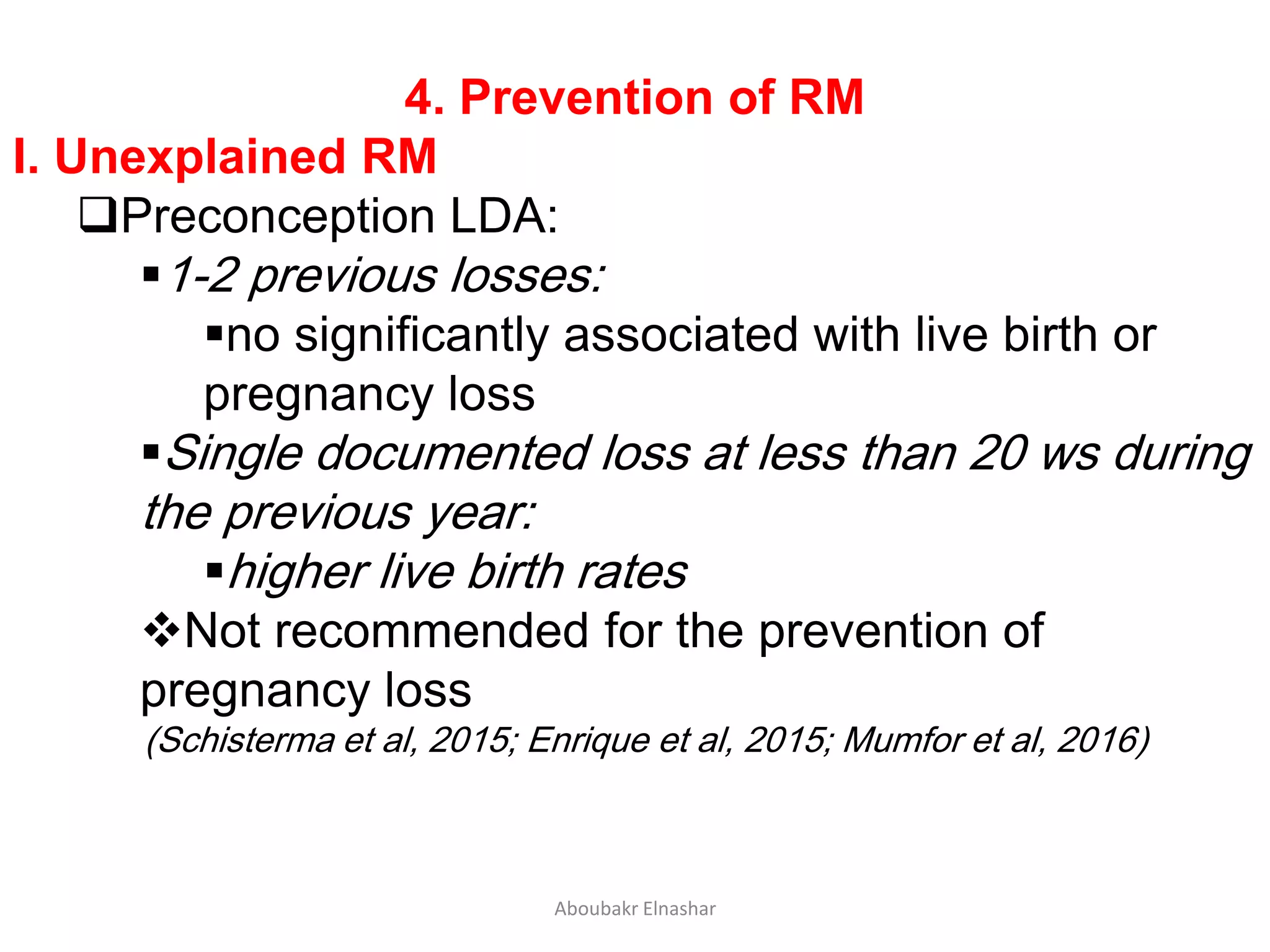 4. Prevention of RM

I. Unexplained RM

❑Preconception LDA:

▪1-2 previous losses:

▪no significantly associated with live birth or pregnancy loss

▪Single documented loss at less than 20 ws during the previous year:

▪higher live birth rates

❖Not recommended for the prevention of pregnancy loss

(Schisterma et al, 2015; Enrique et al, 2015; Mumfor et al, 2016)

Aboubakr Elnashar